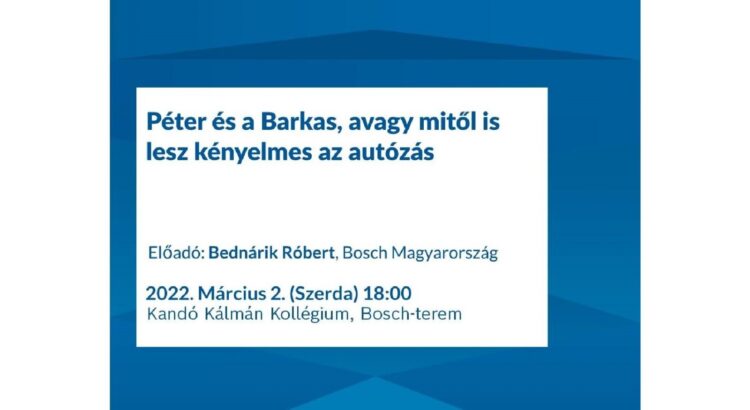 Péter és a Barkas, avagy mitől is lesz kényelmes az autózás

Előadó: Bednárik Róbert, Bosch Magyarország

2022. Március 2. (Szerda) 18:00
Kandó Kálmán Kollégium, Bosch-terem